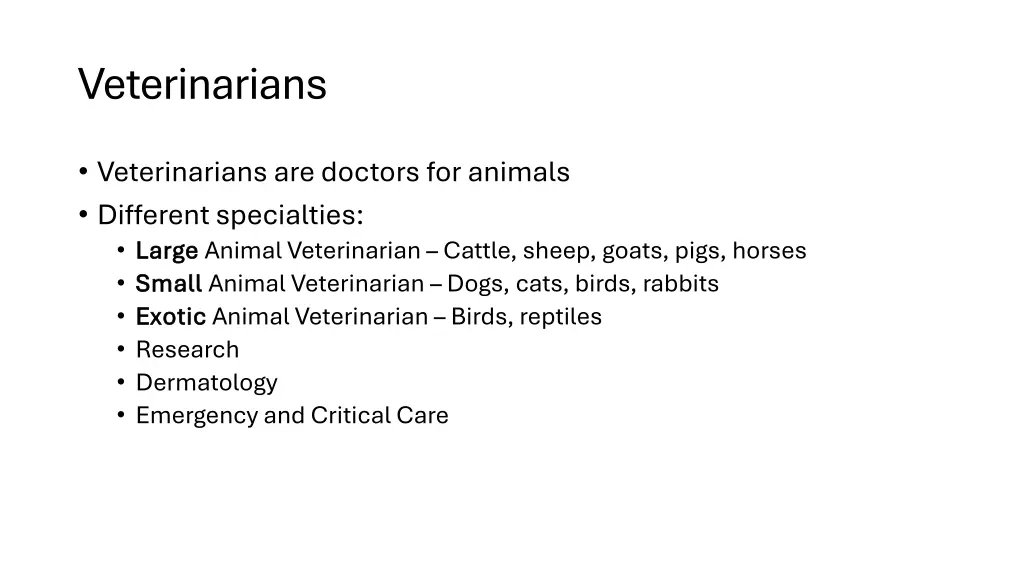 Veterinarians

• Veterinarians are doctors for animals
• Different specialties:
  • Large Animal Veterinarian – Cattle, sheep, goats, pigs, horses
  • Small Animal Veterinarian – Dogs, cats, birds, rabbits
  • Exotic Animal Veterinarian – Birds, reptiles
  • Research
  • Dermatology
  • Emergency and Critical Care